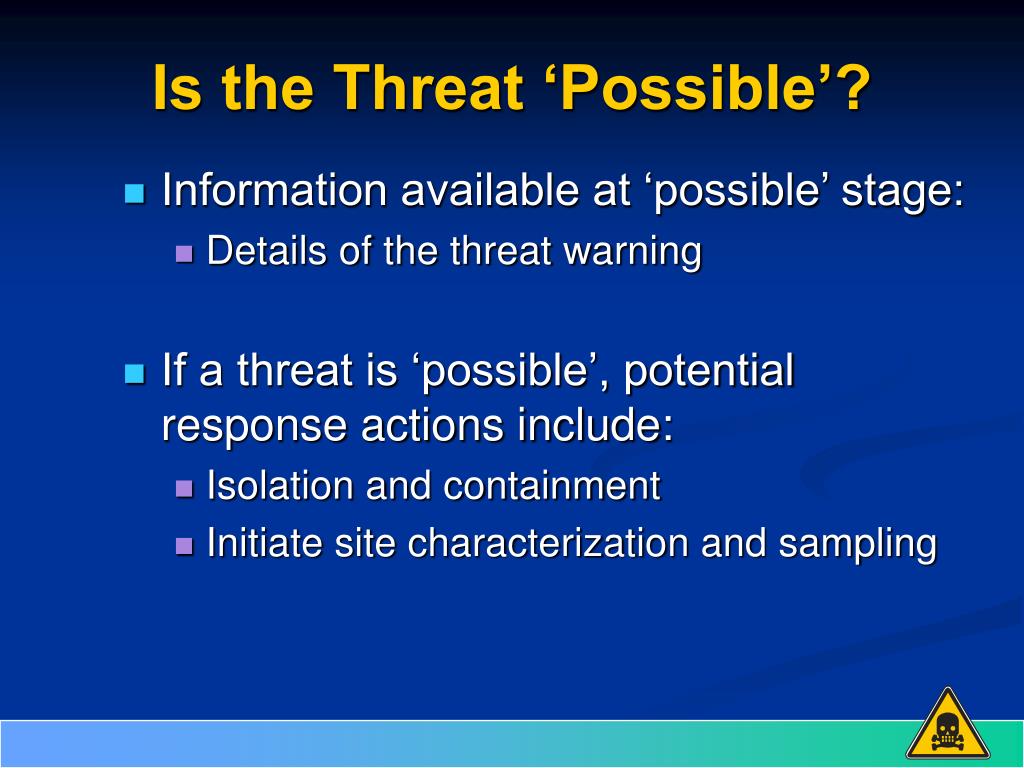 Is the Threat ‘Possible’?

Information available at ‘possible’ stage:

Details of the threat warning

If a threat is ‘possible’, potential response actions include:

Isolation and containment

Initiate site characterization and sampling